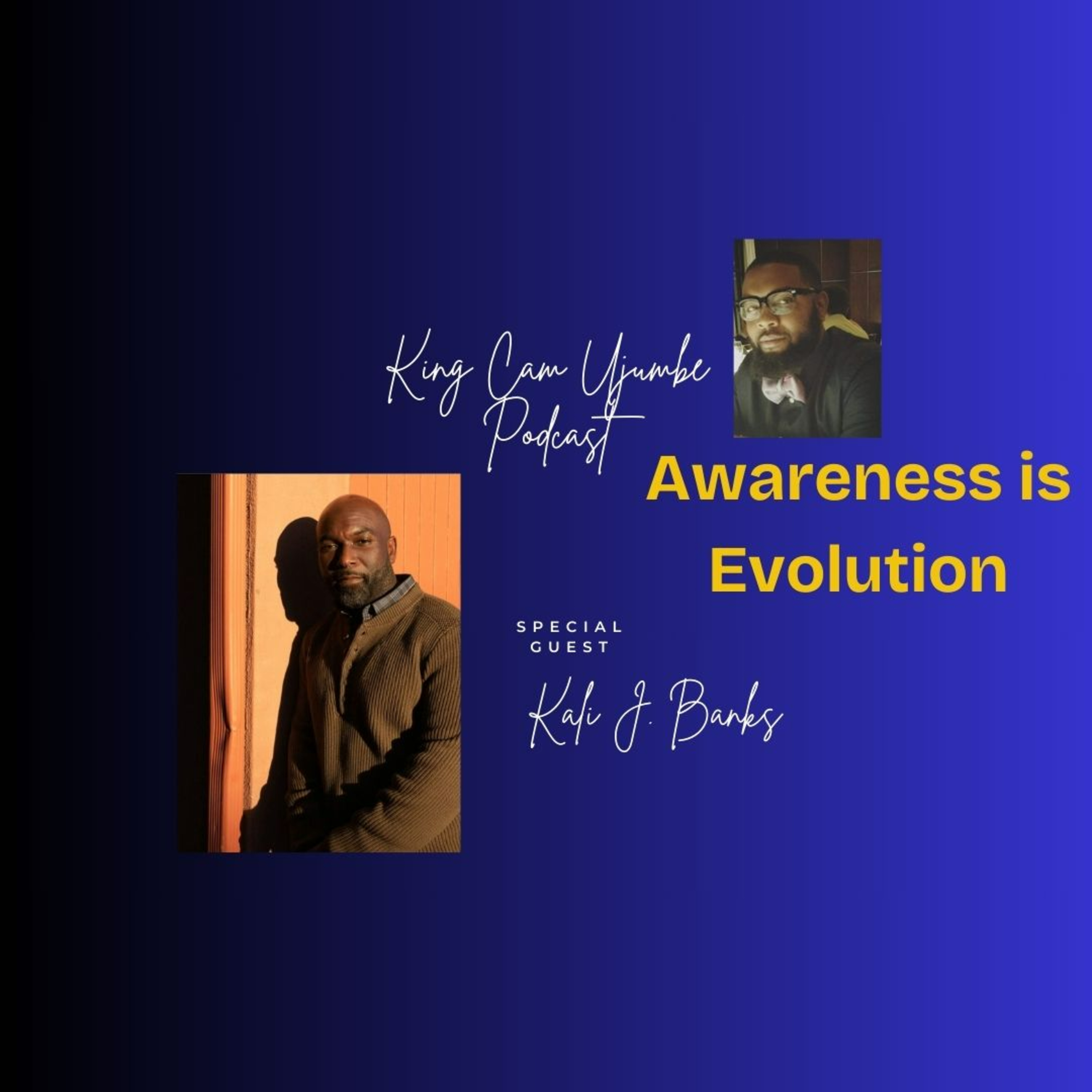 King Cam Ujumbe Podcast

Awareness is Evolution

SPECIAL GUEST

Kali J. Banks